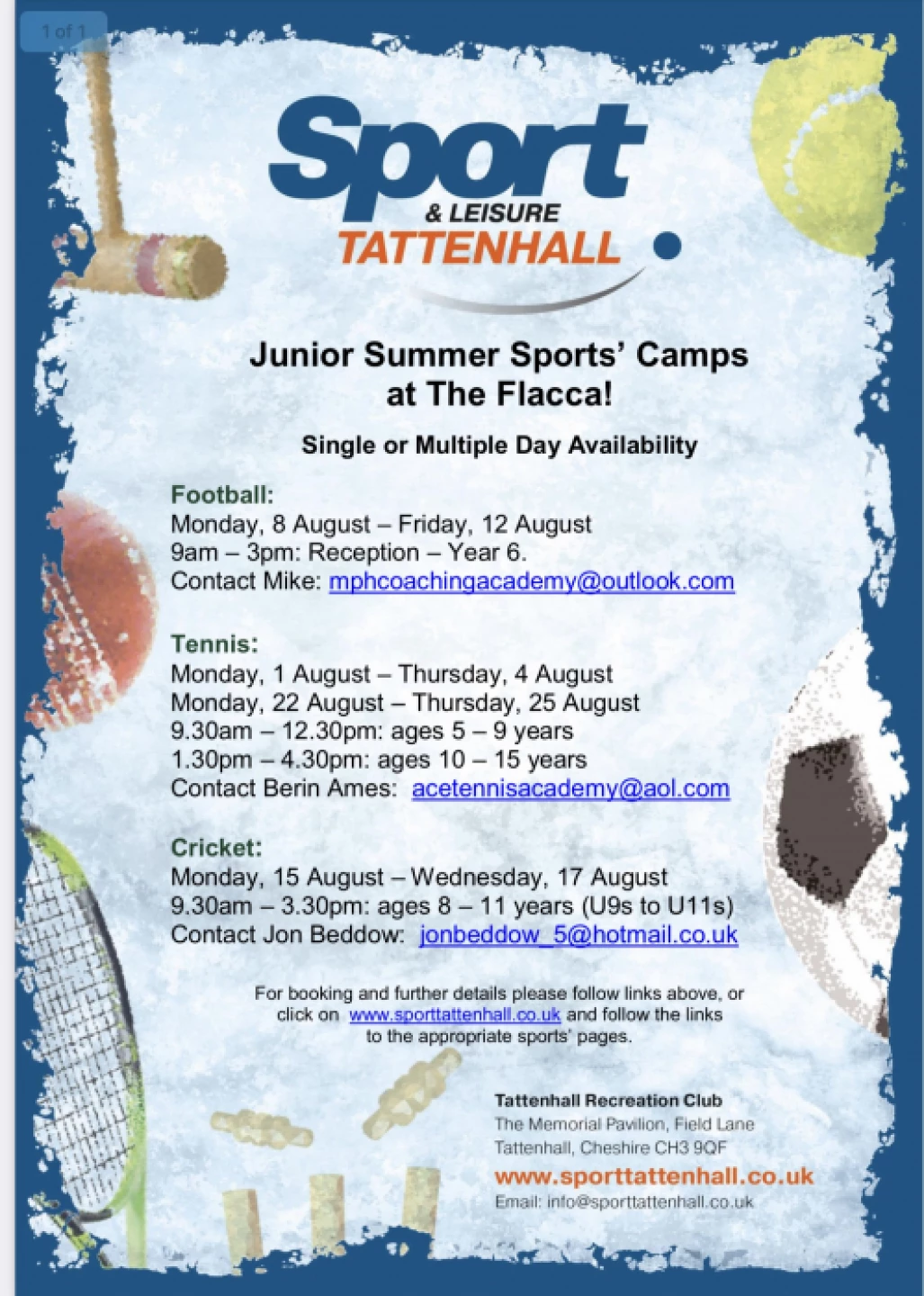 1 of 1

Sport
& LEISURE
TATTENHALL

Junior Summer Sports' Camps at The Flacca!

Single or Multiple Day Availability

Football:
Monday, 8 August – Friday, 12 August
9am – 3pm: Reception – Year 6.
Contact Mike: mphcoachingacademy@outlook.com

Tennis:
Monday, 1 August – Thursday, 4 August
Monday, 22 August – Thursday, 25 August
9.30am – 12.30pm: ages 5 – 9 years
1.30pm – 4.30pm: ages 10 – 15 years
Contact Berin Ames: acetennisacademy@aol.com

Cricket:
Monday, 15 August – Wednesday, 17 August
9.30am – 3.30pm: ages 8 – 11 years (U9s to U11s)
Contact Jon Beddow: jonbeddow_5@hotmail.co.uk

For booking and further details please follow links above, or click on www.sporttattenhall.co.uk and follow the links to the appropriate sports' pages.

Tattenhall Recreation Club
The Memorial Pavilion, Field Lane
Tattenhall, Cheshire CH3 9QF
www.sporttattenhall.co.uk
Email: info@sporttattenhall.co.uk